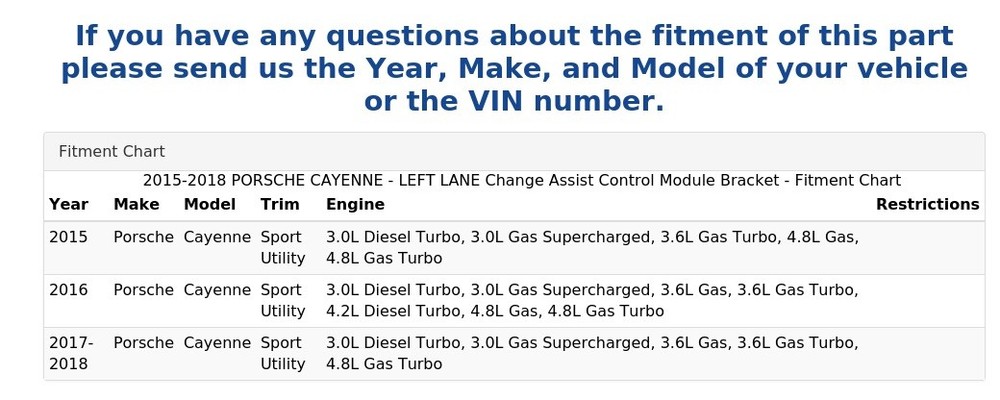 If you have any questions about the fitment of this part please send us the Year, Make, and Model of your vehicle or the VIN number.

Fitment Chart

2015-2018 PORSCHE CAYENNE - LEFT LANE Change Assist Control Module Bracket - Fitment Chart

| Year | Make | Model | Trim | Engine | Restrictions |
|---|---|---|---|---|---|
| 2015 | Porsche | Cayenne | Sport Utility | 3.0L Diesel Turbo, 3.0L Gas Supercharged, 3.6L Gas Turbo, 4.8L Gas, 4.8L Gas Turbo | |
| 2016 | Porsche | Cayenne | Sport Utility | 3.0L Diesel Turbo, 3.0L Gas Supercharged, 3.6L Gas, 3.6L Gas Turbo, 4.2L Diesel Turbo, 4.8L Gas, 4.8L Gas Turbo | |
| 2017-2018 | Porsche | Cayenne | Sport Utility | 3.0L Diesel Turbo, 3.0L Gas Supercharged, 3.6L Gas, 3.6L Gas Turbo, 4.8L Gas Turbo | |